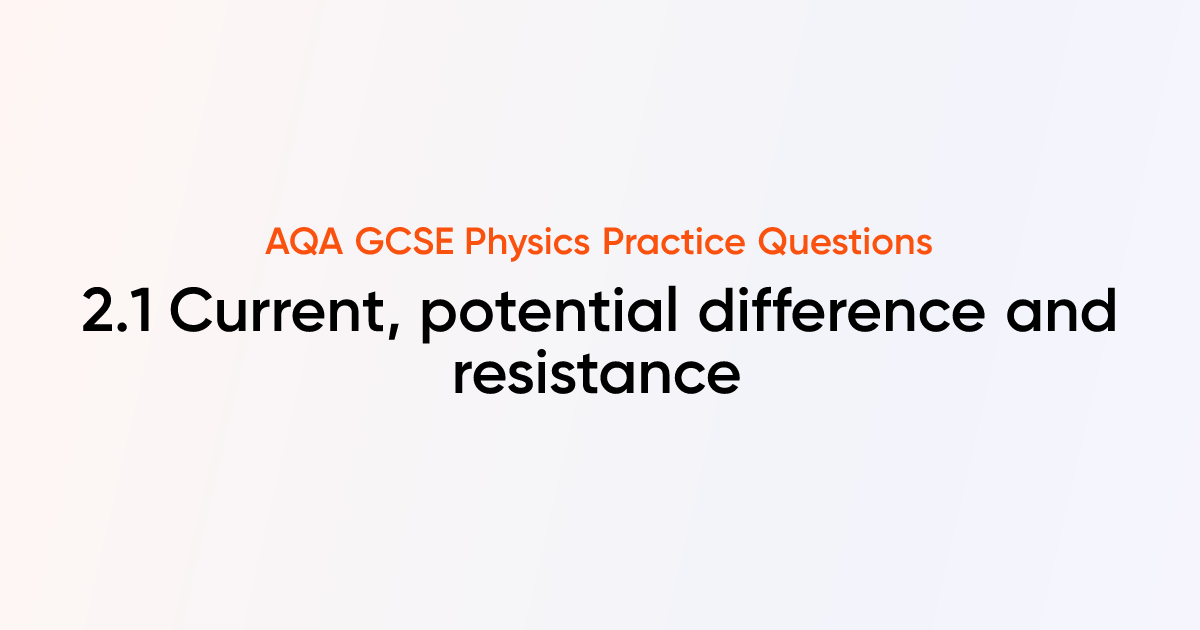 AQA GCSE Physics Practice Questions

2.1 Current, potential difference and resistance